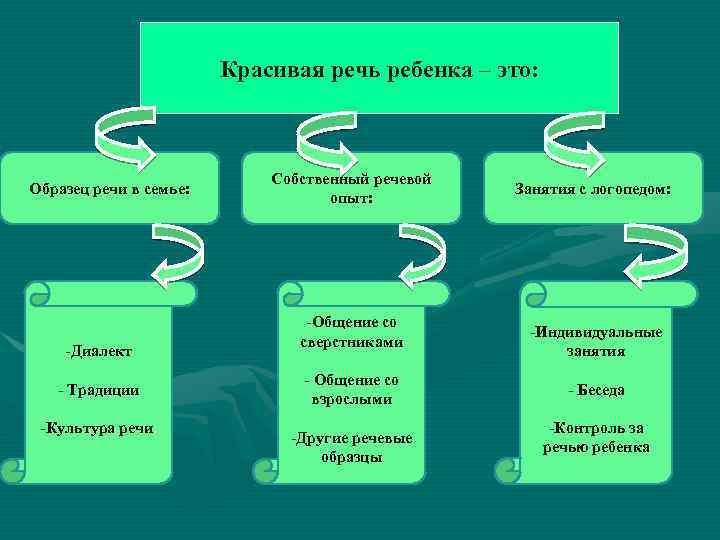 Красивая речь ребенка – это:

Образец речи в семье:

Собственный речевой опыт:

Занятия с логопедом:

-Диалект

- Традиции

-Культура речи

-Общение со сверстниками

- Общение со взрослыми

-Другие речевые образцы

-Индивидуальные занятия

- Беседа

-Контроль за речью ребенка